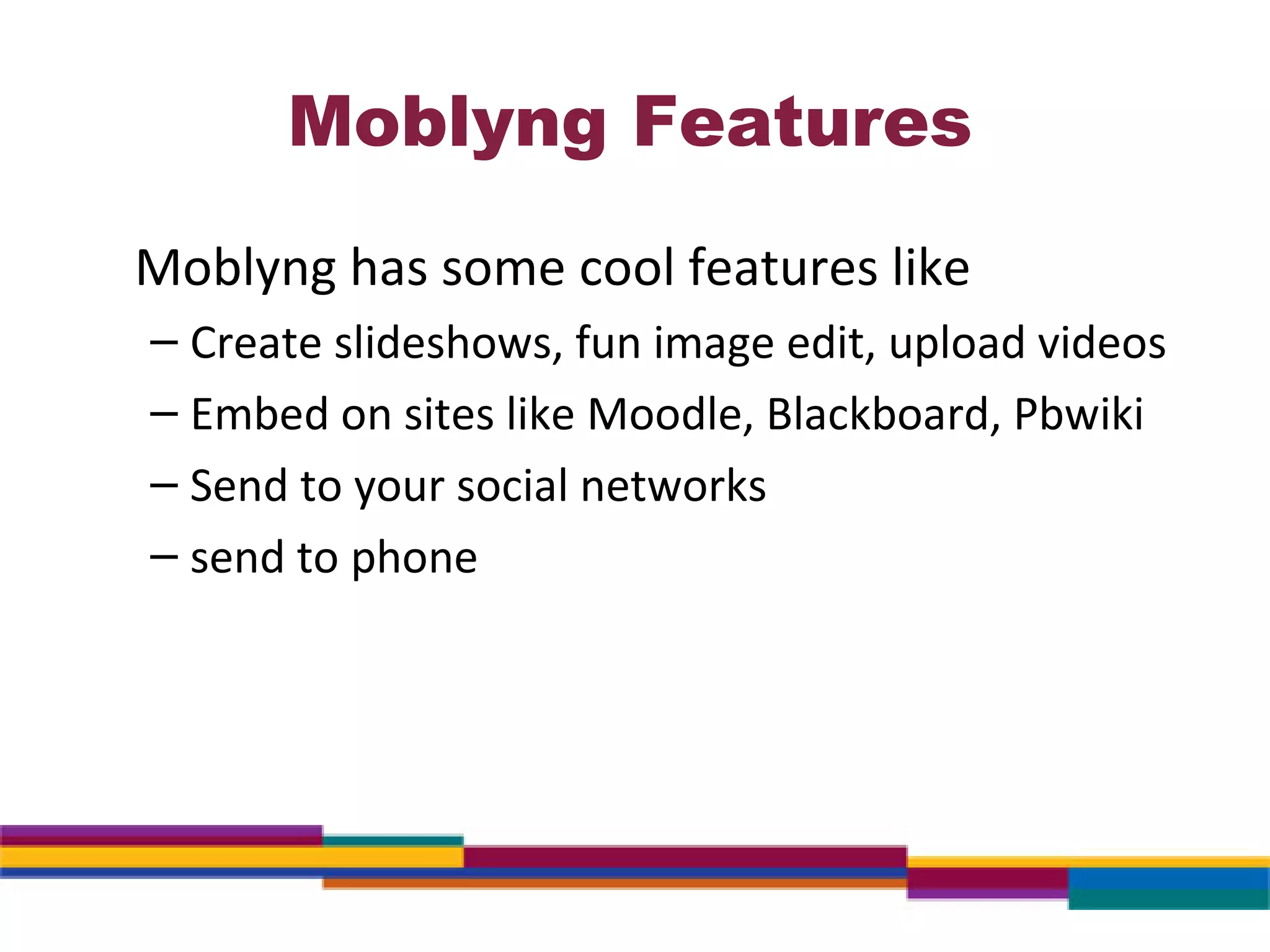 Moblyng Features

Moblyng has some cool features like

– Create slideshows, fun image edit, upload videos

– Embed on sites like Moodle, Blackboard, Pbwiki

– Send to your social networks

– send to phone